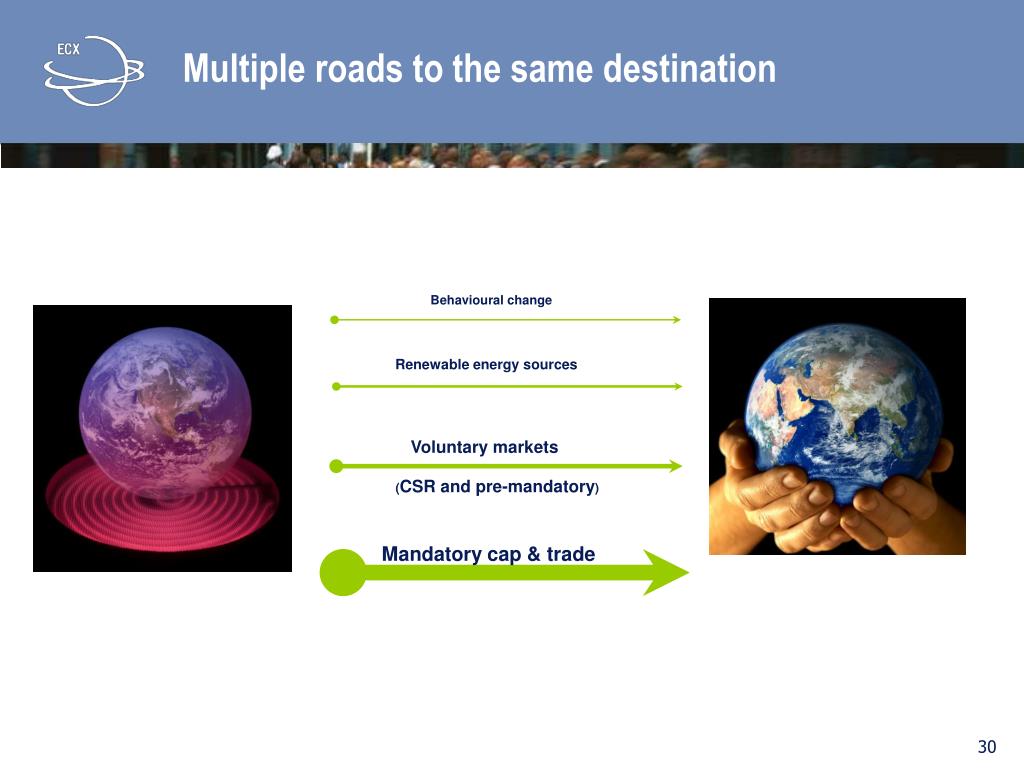 ECX

Multiple roads to the same destination

Behavioural change

Renewable energy sources

Voluntary markets

(CSR and pre-mandatory)

Mandatory cap & trade

30